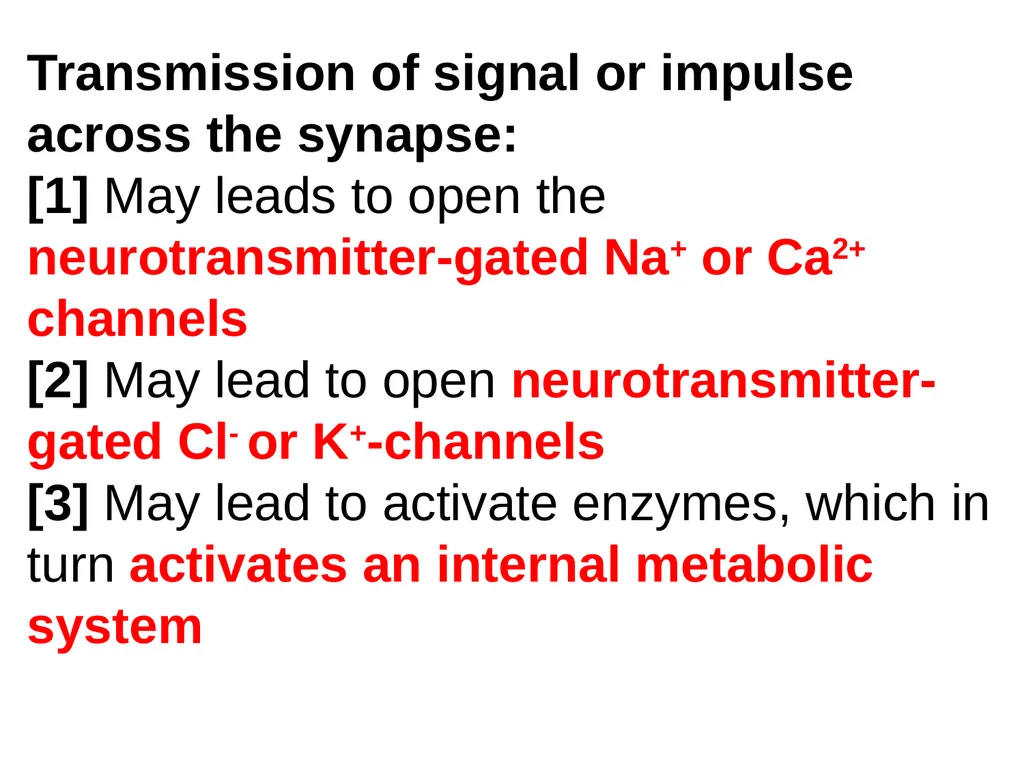 Transmission of signal or impulse across the synapse:
[1] May leads to open the neurotransmitter-gated $Na^+$ or $Ca^{2+}$ channels
[2] May lead to open neurotransmitter-gated $Cl^-$ or $K^+$-channels
[3] May lead to activate enzymes, which in turn activates an internal metabolic system